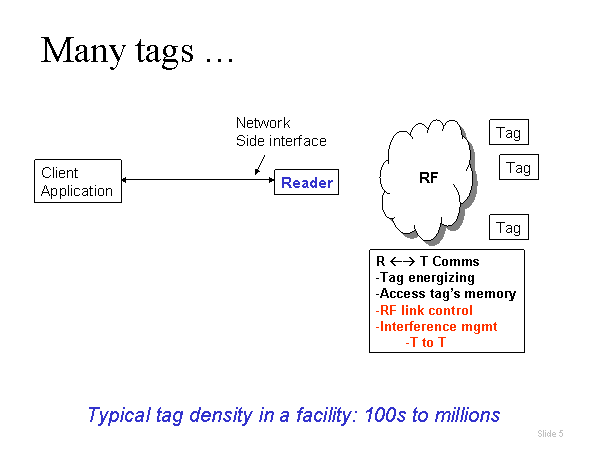 Many tags …

Network
Side interface

Client
Application

Reader

RF

Tag

Tag

Tag

R ←→ T Comms
-Tag energizing
-Access tag's memory
-RF link control
-Interference mgmt
-T to T

Typical tag density in a facility: 100s to millions

Slide 5